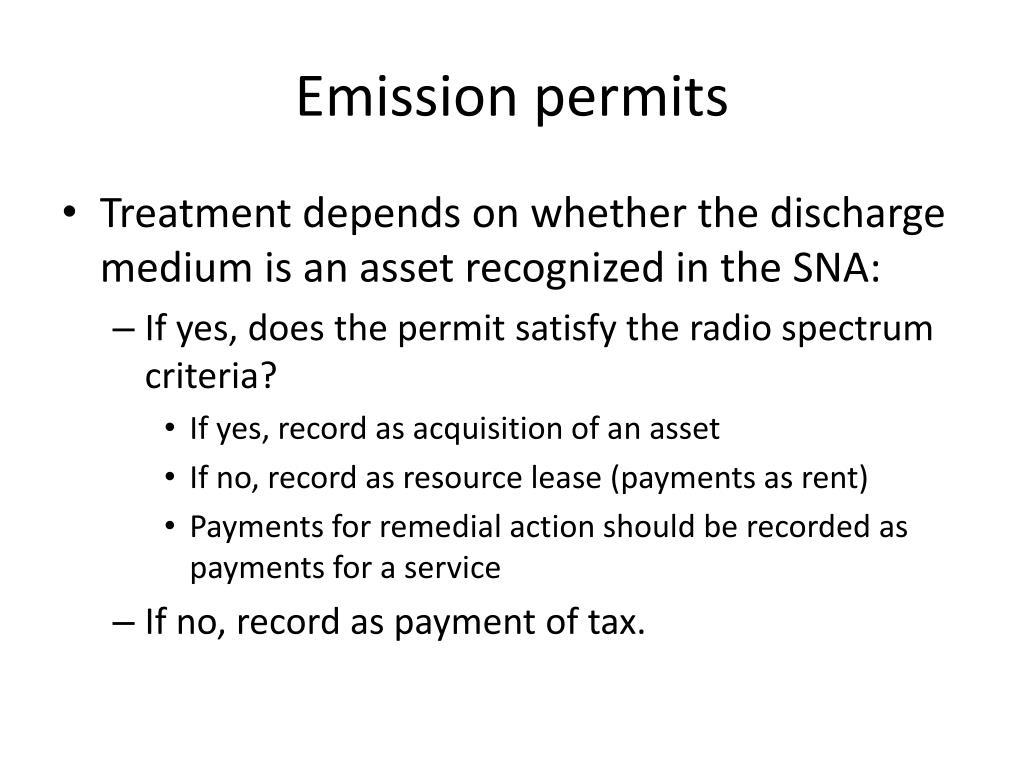 Emission permits

• Treatment depends on whether the discharge medium is an asset recognized in the SNA:
– If yes, does the permit satisfy the radio spectrum criteria?
• If yes, record as acquisition of an asset
• If no, record as resource lease (payments as rent)
• Payments for remedial action should be recorded as payments for a service
– If no, record as payment of tax.